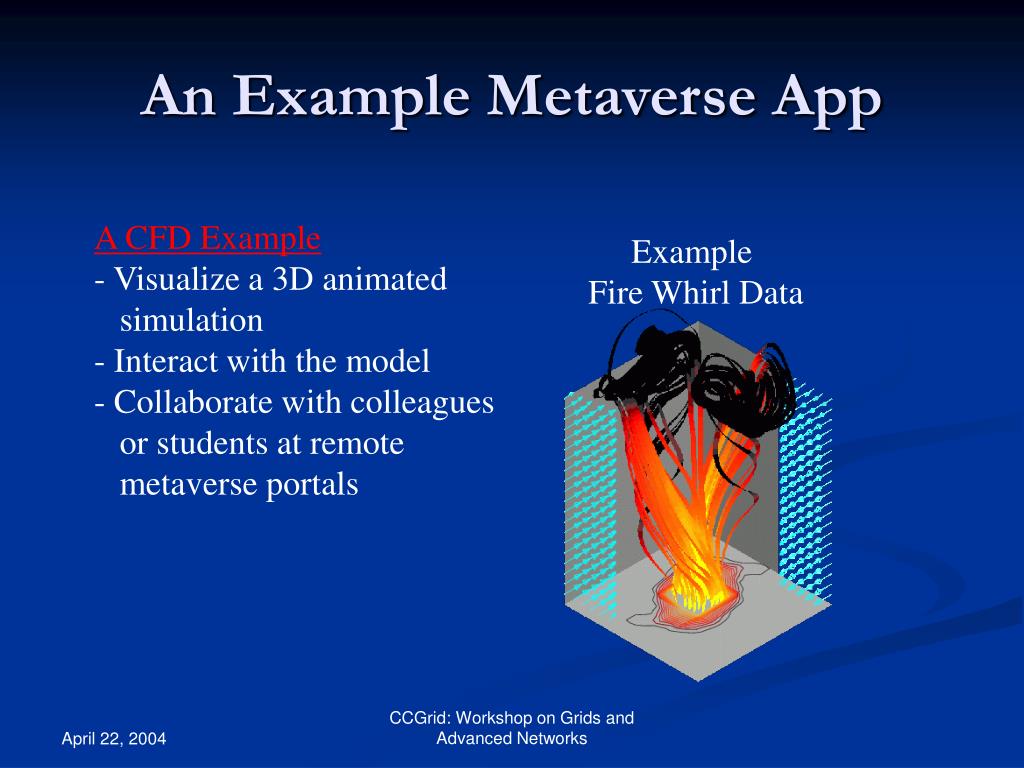 An Example Metaverse App

A CFD Example
- Visualize a 3D animated simulation
- Interact with the model
- Collaborate with colleagues or students at remote metaverse portals

Example
Fire Whirl Data

April 22, 2004

CCGrid: Workshop on Grids and Advanced Networks